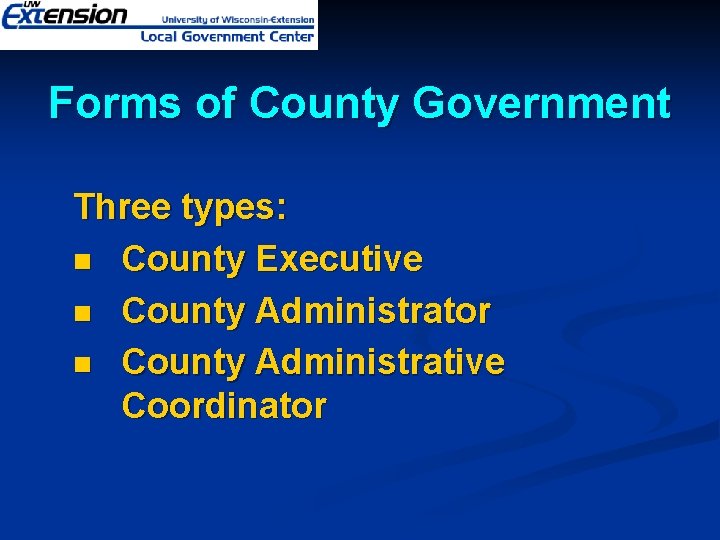 UW Extension University of Wisconsin-Extension
Local Government Center

Forms of County Government

Three types:
- County Executive
- County Administrator
- County Administrative Coordinator